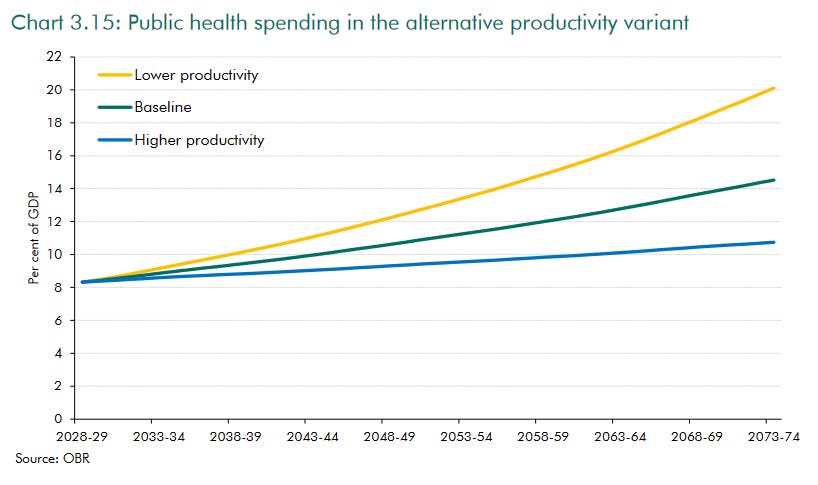 Chart 3.15: Public health spending in the alternative productivity variant

22
20
18
16
14
12
10
8
6
4
2
0

Per cent of GDP

Lower productivity
Baseline
Higher productivity

2028-29 2033-34 2038-39 2043-44 2048-49 2053-54 2058-59 2063-64 2068-69 2073-74

Source: OBR